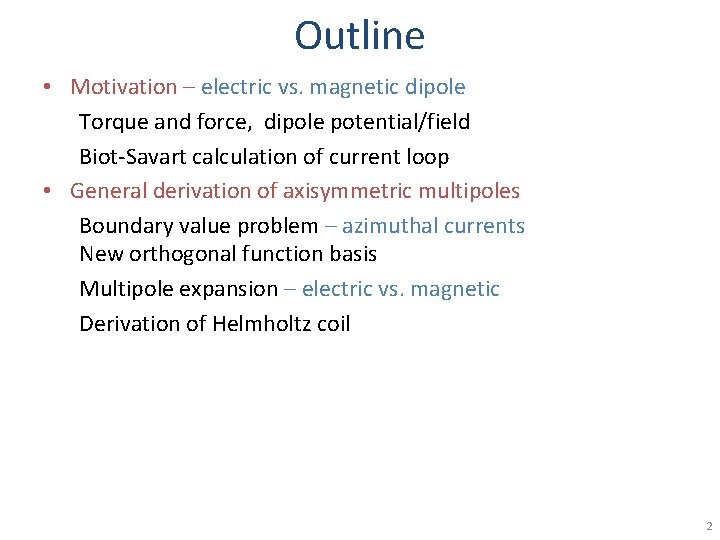 Outline

• Motivation – electric vs. magnetic dipole

Torque and force, dipole potential/field

Biot-Savart calculation of current loop

• General derivation of axisymmetric multipoles

Boundary value problem – azimuthal currents
New orthogonal function basis

Multipole expansion – electric vs. magnetic

Derivation of Helmholtz coil

2